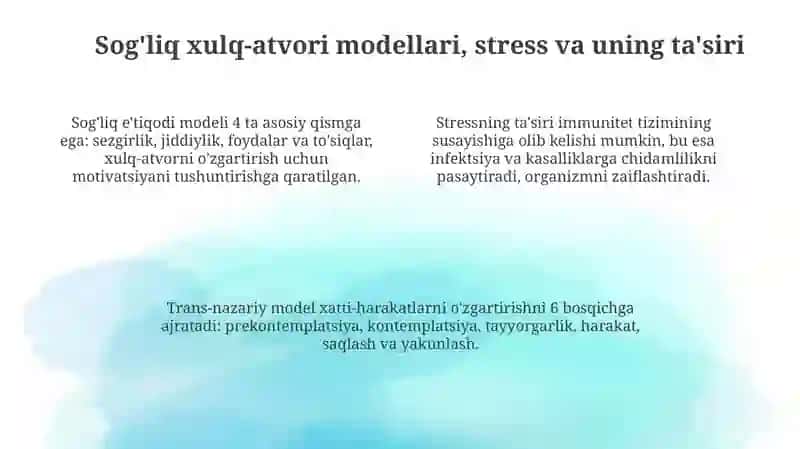 Sog'liq xulq-atvori modellari, stress va uning ta'siri

Sog'liq e'tiqodi modeli 4 ta asosiy qismga ega: sezgirlik, jiddiylik, foydalar va to'siqlar, xulq-atvorni o'zgartirish uchun motivatsiyani tushuntirishga qaratilgan.

Stressning ta'siri immunitet tizimining susayishiga olib kelishi mumkin, bu esa infektsiya va kasalliklarga chidamlilikni pasaytiradi, organizmni zaiflashtiradi.

Trans-nazariy model xatti-harakatlarni o'zgartirishni 6 bosqichga ajratadi: prekontemplatsiya, kontemplatsiya, tayyorgarlik, harakat, saqlash va yakunlash.